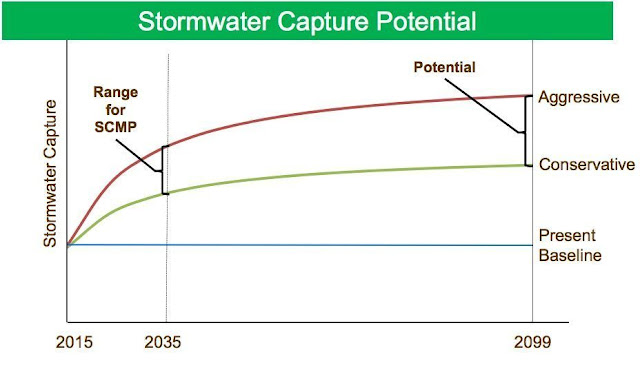 Stormwater Capture Potential

Stormwater Capture

Range for SCMP

Potential

Aggressive

Conservative

Present Baseline

2015

2035

2099